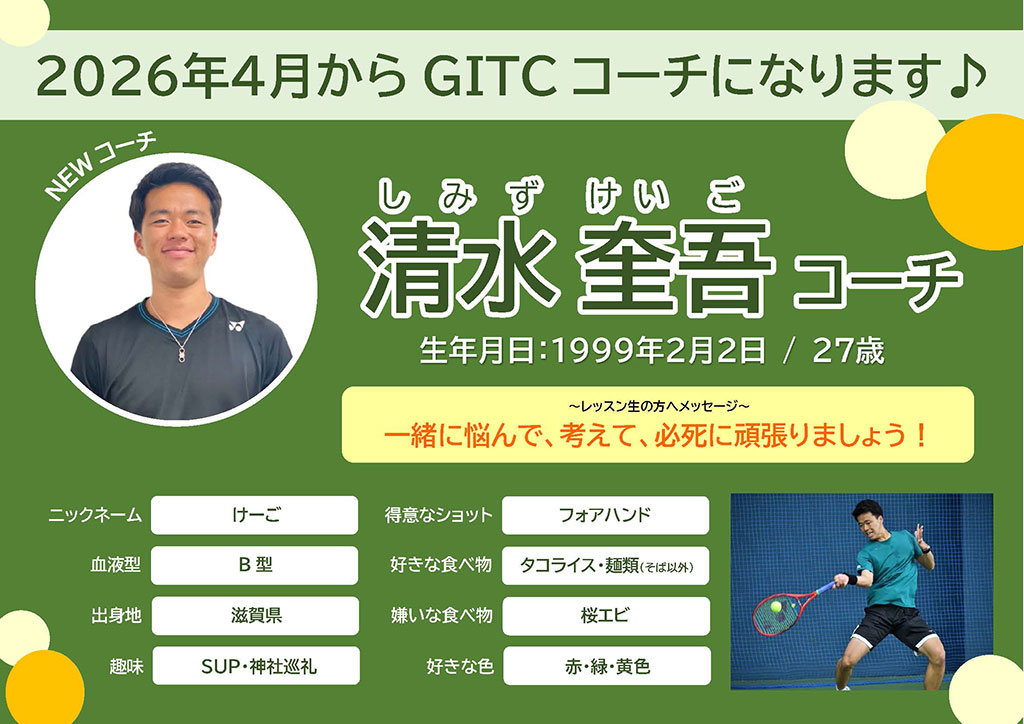 2026年4月から GITC コーチになります♪

NEWコーチ

しみず けいご
清水 奎吾 コーチ

生年月日:1999年2月2日 / 27歳

~レッスン生の方へメッセージ~
一緒に悩んで、考えて、必死に頑張りましょう!

ニックネーム　けーご
血液型　B 型
出身地　滋賀県
趣味　SUP・神社巡礼

得意なショット　フォアハンド
好きな食べ物　タコライス・麺類(そば以外)
嫌いな食べ物　桜エビ
好きな色　赤・緑・黄色